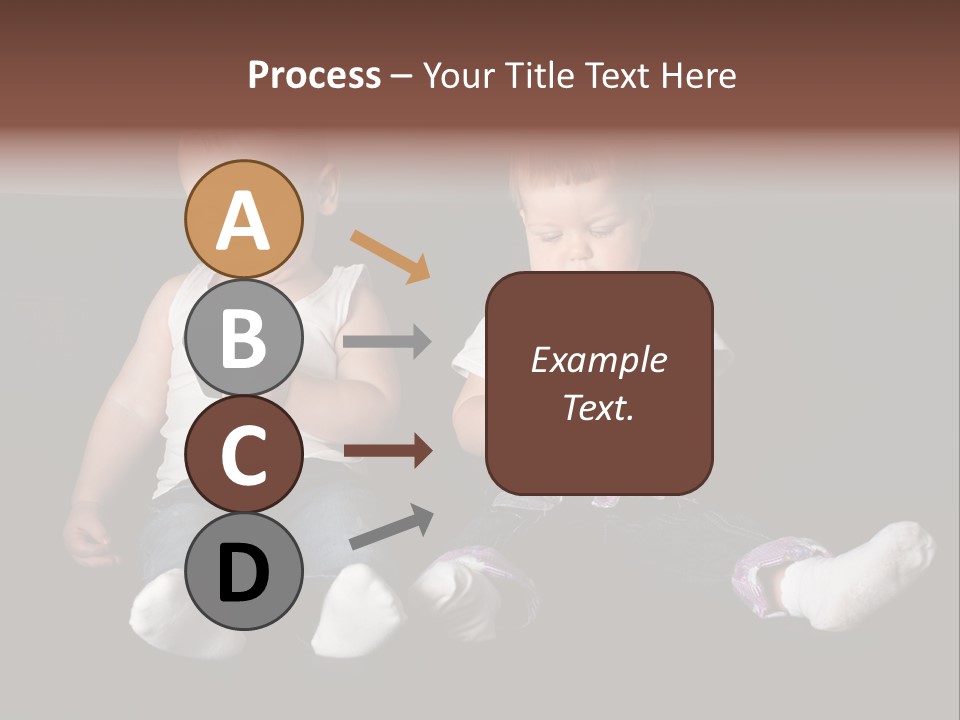 Process – Your Title Text Here

A

B

C

D

Example Text.